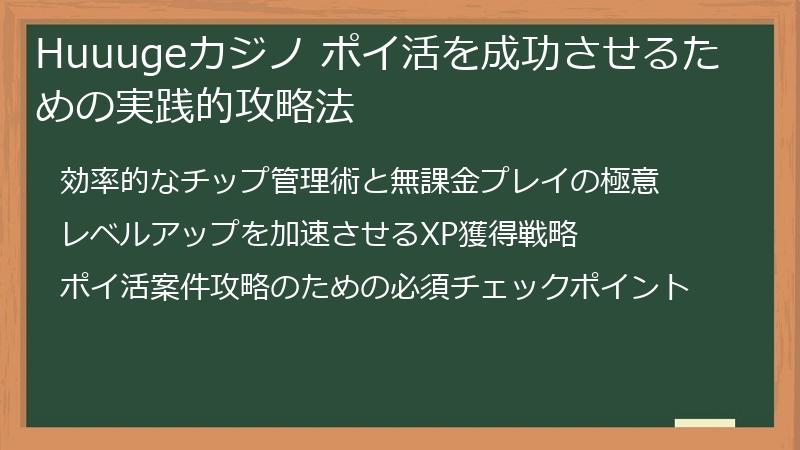 Huuugeカジノ ポイ活を成功させるための実践的攻略法

効率的なチップ管理術と無課金プレイの極意

レベルアップを加速させるXP獲得戦略

ポイ活案件攻略のための必須チェックポイント